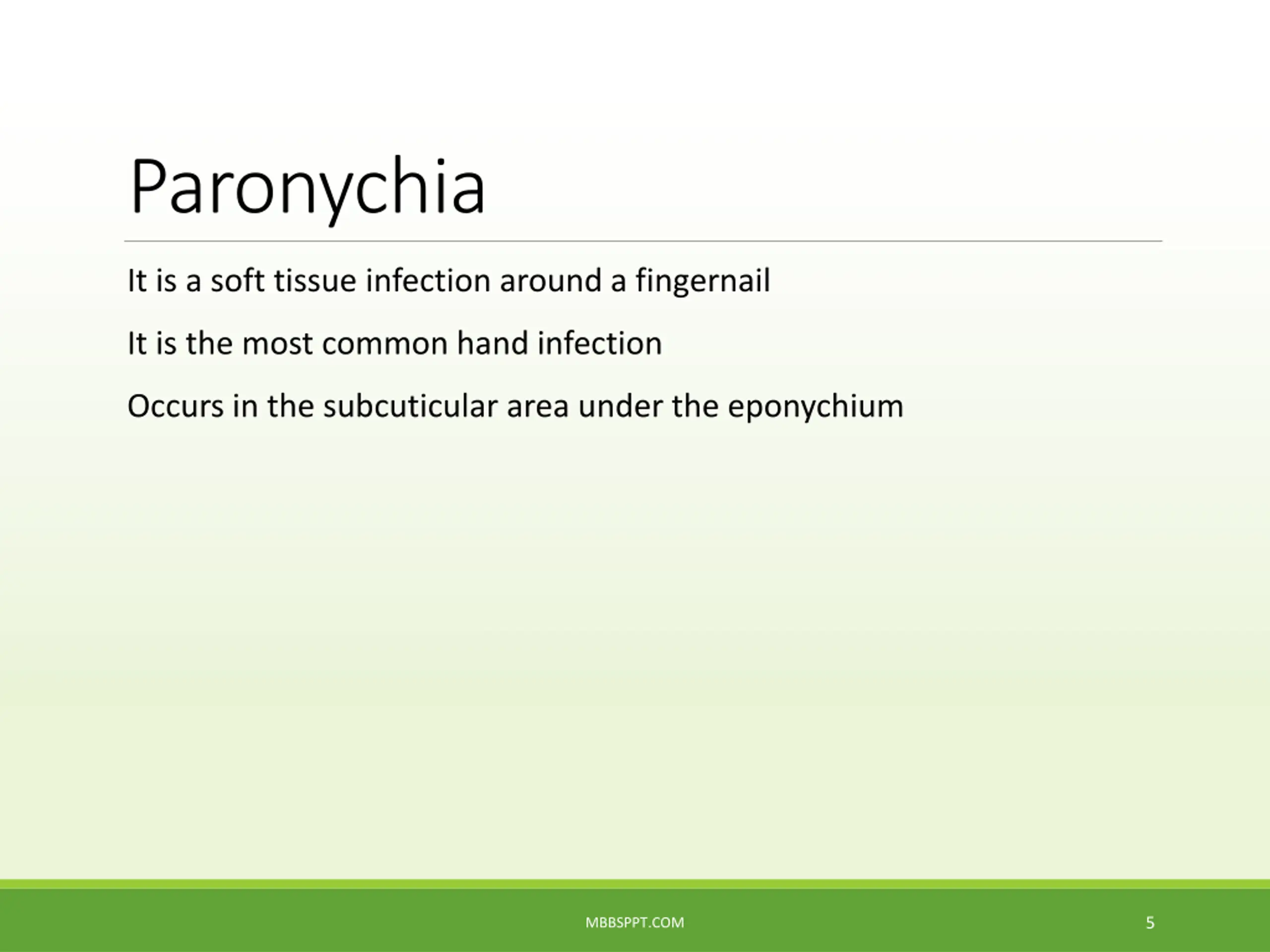 Paronychia

It is a soft tissue infection around a fingernail

It is the most common hand infection

Occurs in the subcuticular area under the eponychium

MBBSPPT.COM

5